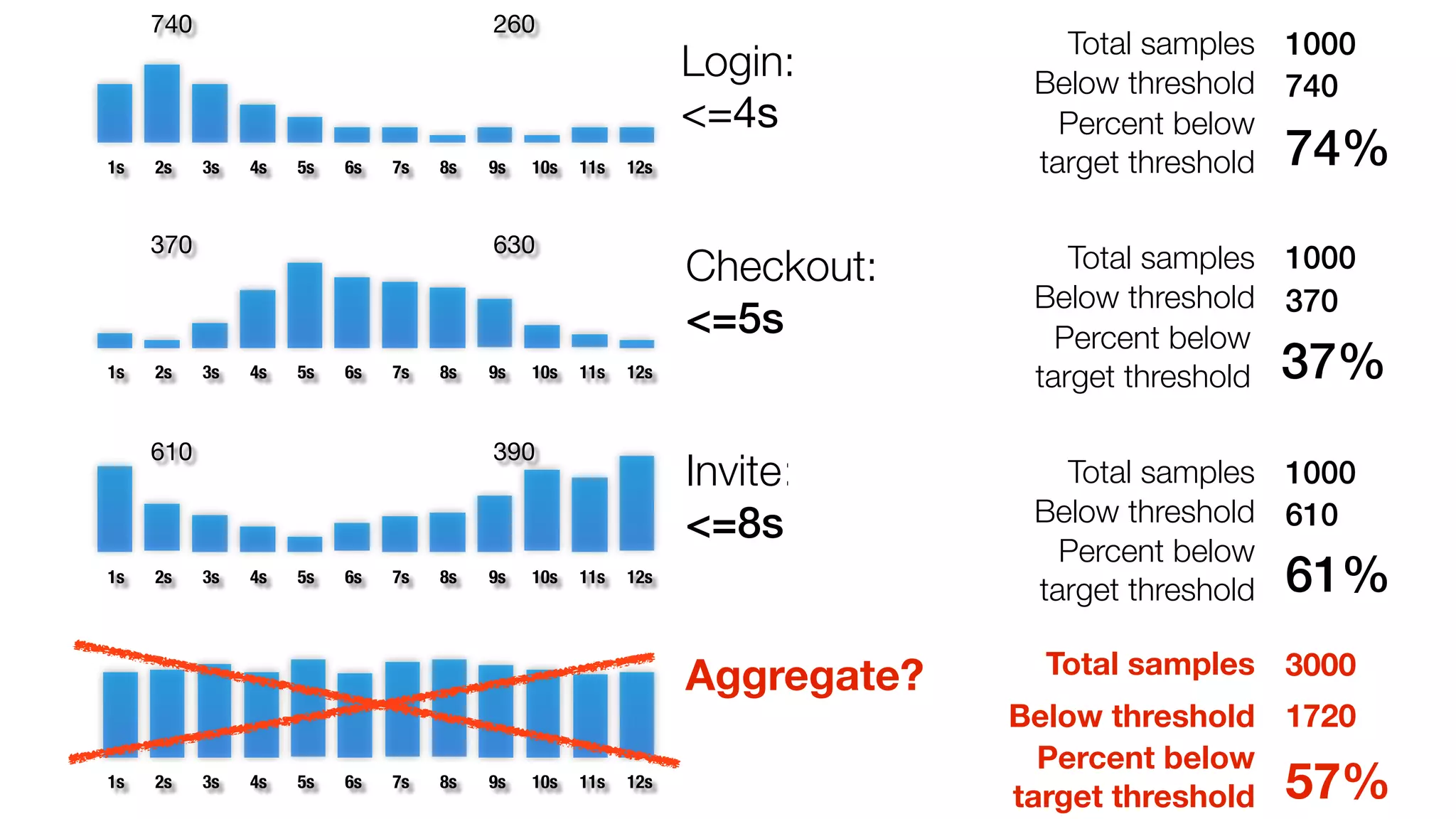 740 260

1s 2s 3s 4s 5s 6s 7s 8s 9s 10s 11s 12s

Login:
<=4s

Total samples 1000
Below threshold 740
Percent below target threshold 74%

370 630

1s 2s 3s 4s 5s 6s 7s 8s 9s 10s 11s 12s

Checkout:
<=5s

Total samples 1000
Below threshold 370
Percent below target threshold 37%

610 390

1s 2s 3s 4s 5s 6s 7s 8s 9s 10s 11s 12s

Invite:
<=8s

Total samples 1000
Below threshold 610
Percent below target threshold 61%

1s 2s 3s 4s 5s 6s 7s 8s 9s 10s 11s 12s

Aggregate?

Total samples 3000
Below threshold 1720
Percent below target threshold 57%